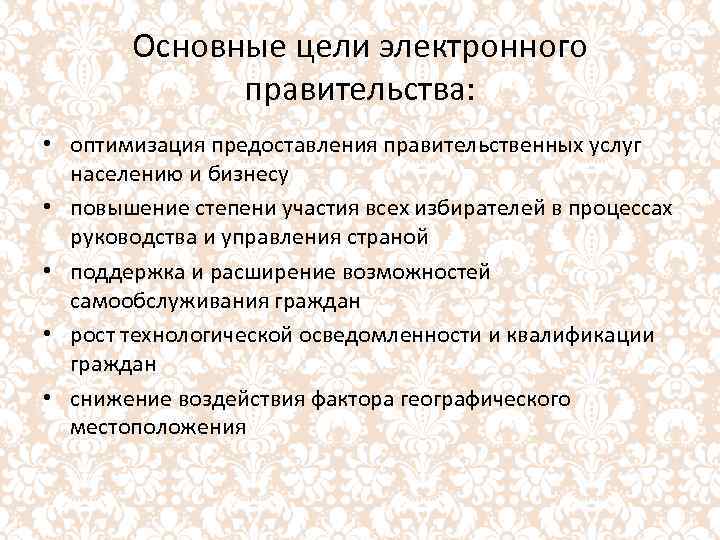 Основные цели электронного правительства:

• оптимизация предоставления правительственных услуг населению и бизнесу
• повышение степени участия всех избирателей в процессах руководства и управления страной
• поддержка и расширение возможностей самообслуживания граждан
• рост технологической осведомленности и квалификации граждан
• снижение воздействия фактора географического местоположения